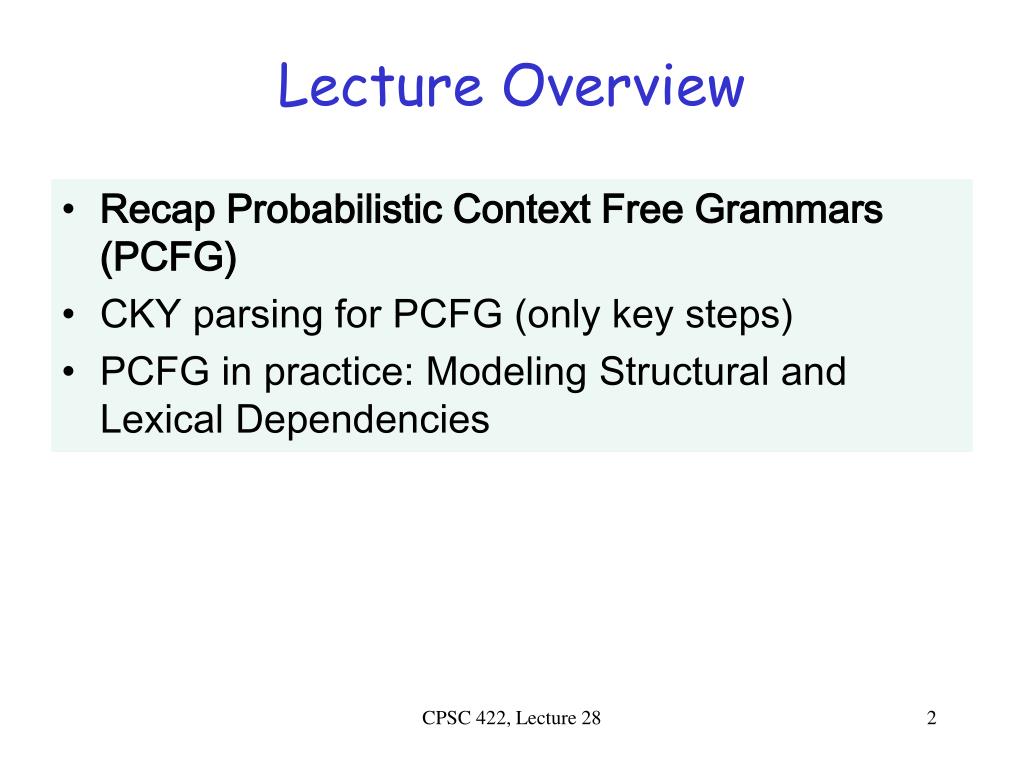 Lecture Overview

• Recap Probabilistic Context Free Grammars (PCFG)
• CKY parsing for PCFG (only key steps)
• PCFG in practice: Modeling Structural and Lexical Dependencies

CPSC 422, Lecture 28

2